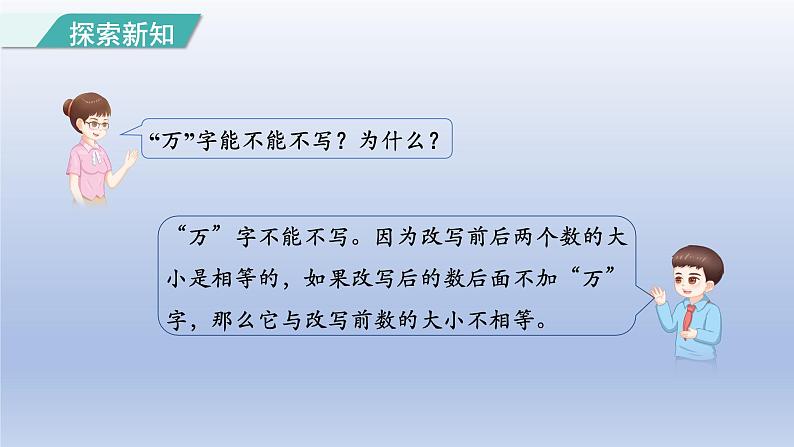 探索新知

“万”字能不能不写？为什么？

“万”字不能不写。因为改写前后两个数的大小是相等的，如果改写后的数后面不加“万”字，那么它与改写前数的大小不相等。